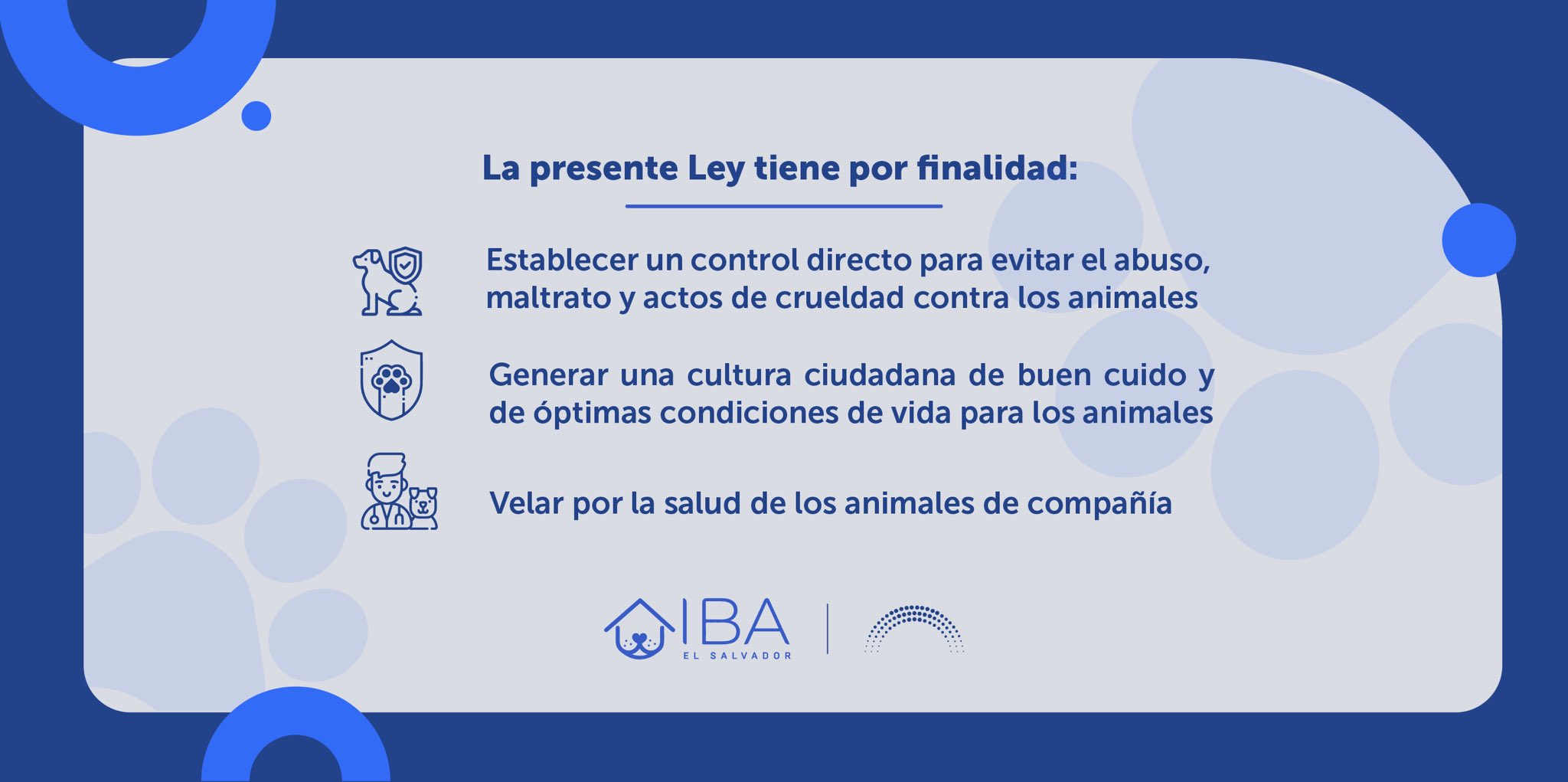 La presente Ley tiene por finalidad:

Establecer un control directo para evitar el abuso, maltrato y actos de crueldad contra los animales

Generar una cultura ciudadana de buen cuido y de óptimas condiciones de vida para los animales

Velar por la salud de los animales de compañía

IBA
EL SALVADOR